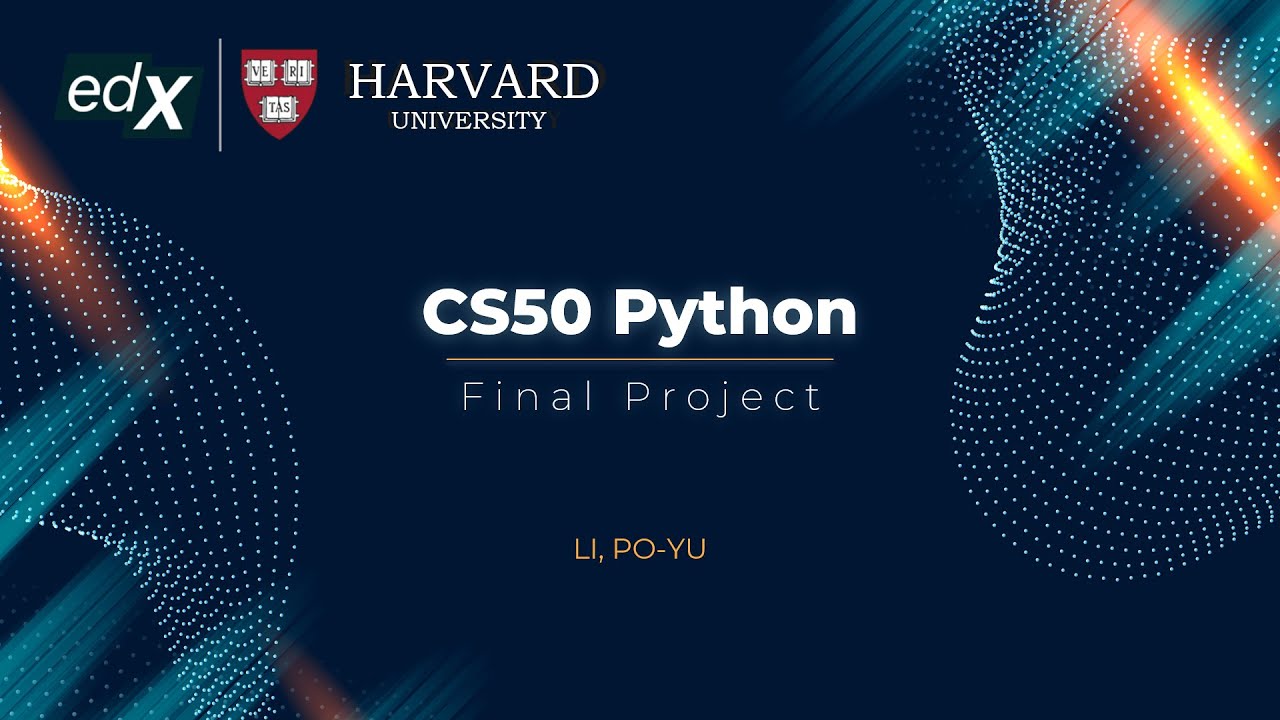 edX

VE RI TAS

HARVARD
UNIVERSITY

CS50 Python

Final Project

LI, PO-YU